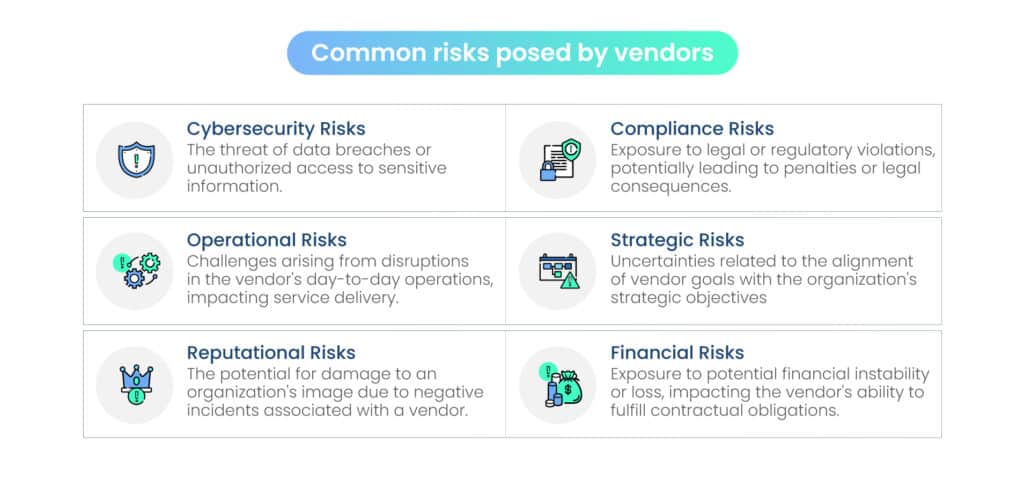 Common risks posed by vendors

Cybersecurity Risks
The threat of data breaches or unauthorized access to sensitive information.

Compliance Risks
Exposure to legal or regulatory violations, potentially leading to penalties or legal consequences.

Operational Risks
Challenges arising from disruptions in the vendor's day-to-day operations, impacting service delivery.

Strategic Risks
Uncertainties related to the alignment of vendor goals with the organization's strategic objectives

Reputational Risks
The potential for damage to an organization's image due to negative incidents associated with a vendor.

Financial Risks
Exposure to potential financial instability or loss, impacting the vendor's ability to fulfill contractual obligations.